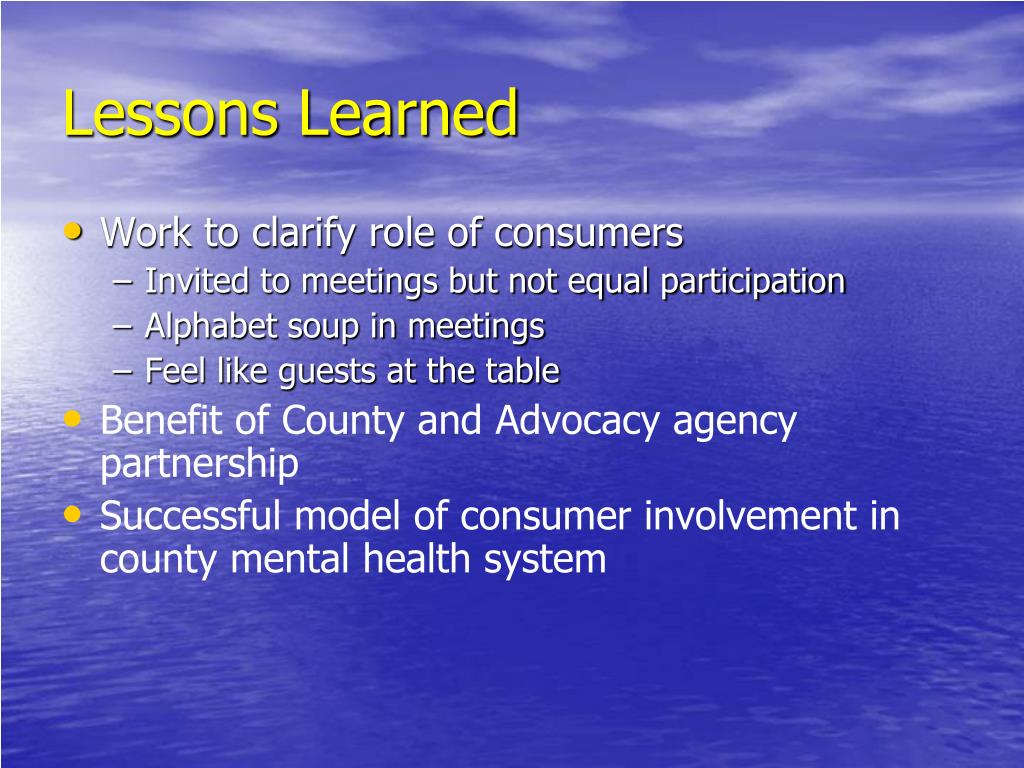 Lessons Learned

• Work to clarify role of consumers
– Invited to meetings but not equal participation
– Alphabet soup in meetings
– Feel like guests at the table
• Benefit of County and Advocacy agency partnership
• Successful model of consumer involvement in county mental health system